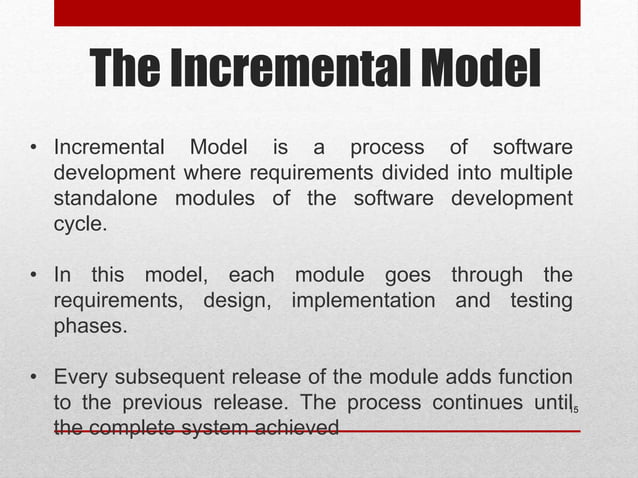 The Incremental Model

• Incremental Model is a process of software development where requirements divided into multiple standalone modules of the software development cycle.

• In this model, each module goes through the requirements, design, implementation and testing phases.

• Every subsequent release of the module adds function to the previous release. The process continues until the complete system achieved

5